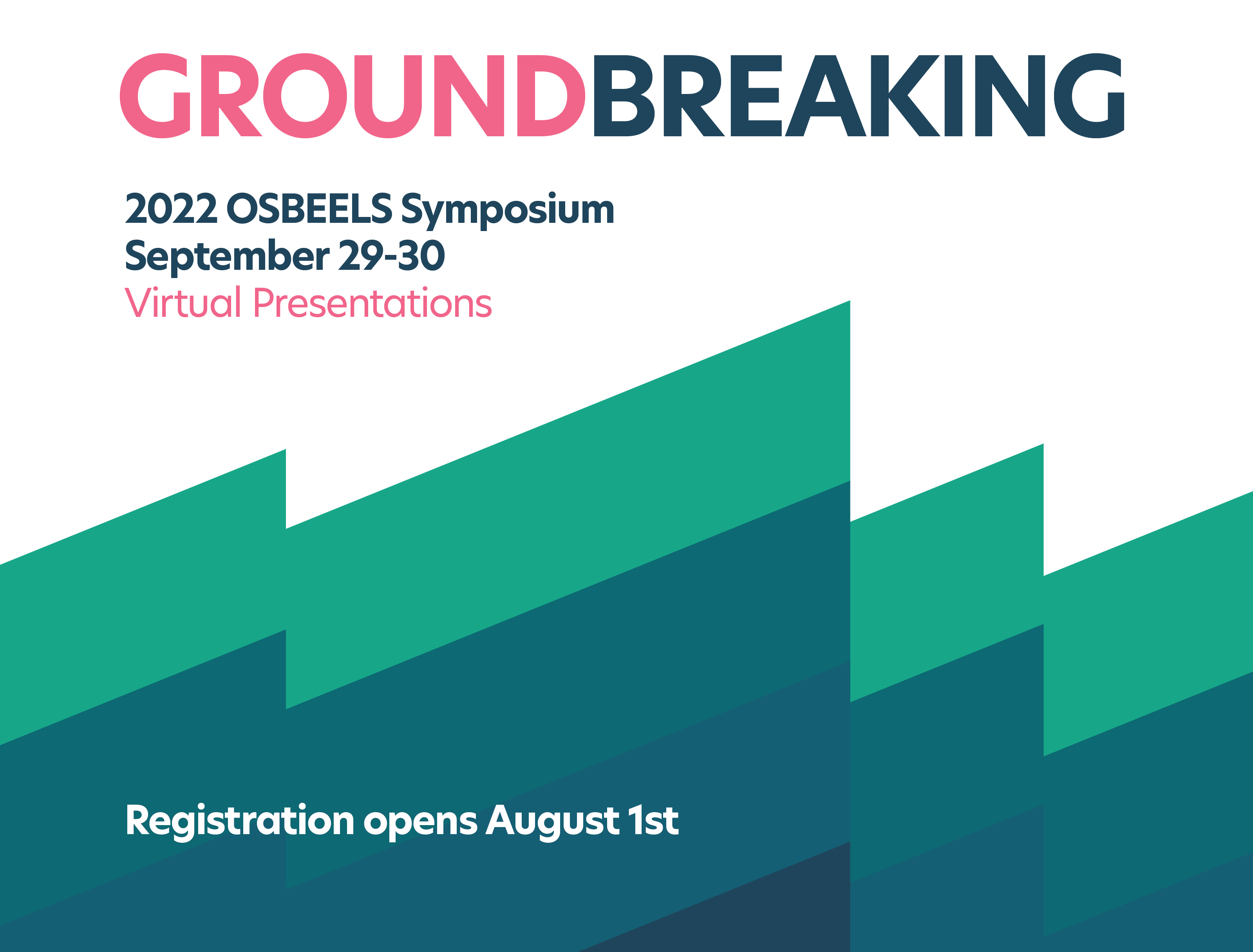 GROUNDBREAKING

2022 OSBEELS Symposium
September 29-30
Virtual Presentations

Registration opens August 1st